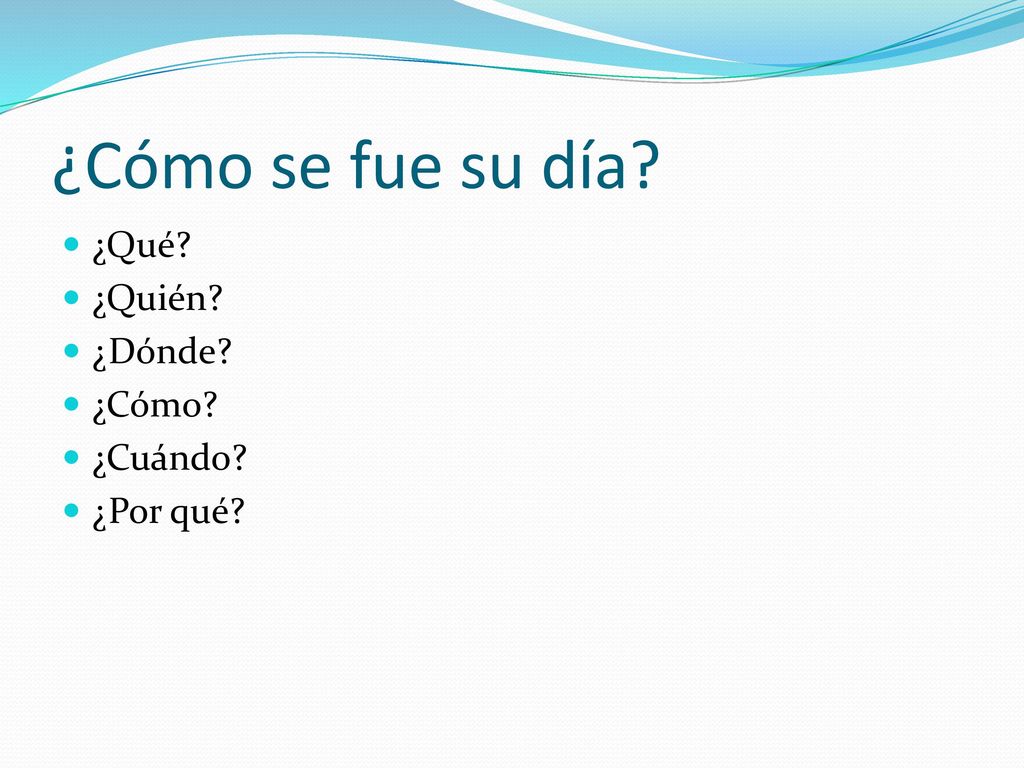 ¿Cómo se fue su día?

¿Qué?
¿Quién?
¿Dónde?
¿Cómo?
¿Cuándo?
¿Por qué?